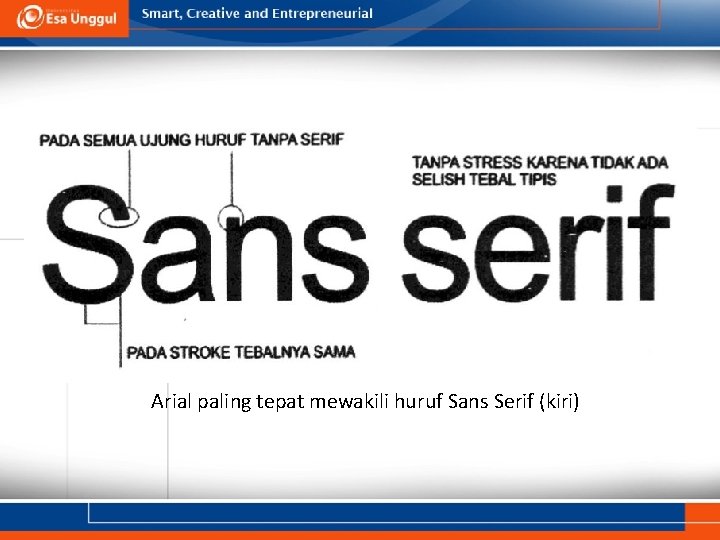 Esa Unggul

Smart, Creative and Entrepreneurial

PADA SEMUA UJUNG HURUF TANPA SERIF

TANPA STRESS KARENA TIDAK ADA SELISH TEBAL TIPIS

Sans serif

PADA STROKE TEBALNYA SAMA

Arial paling tepat mewakili huruf Sans Serif (kiri)